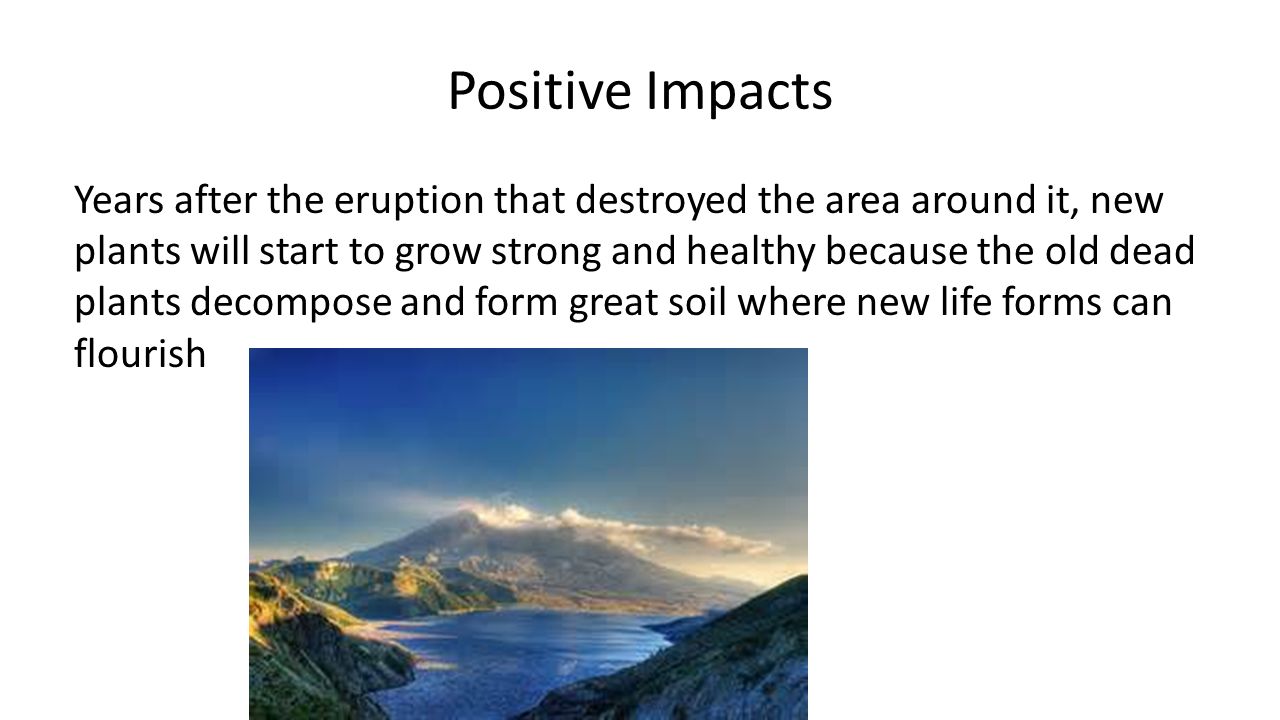 Positive Impacts

Years after the eruption that destroyed the area around it, new plants will start to grow strong and healthy because the old dead plants decompose and form great soil where new life forms can flourish